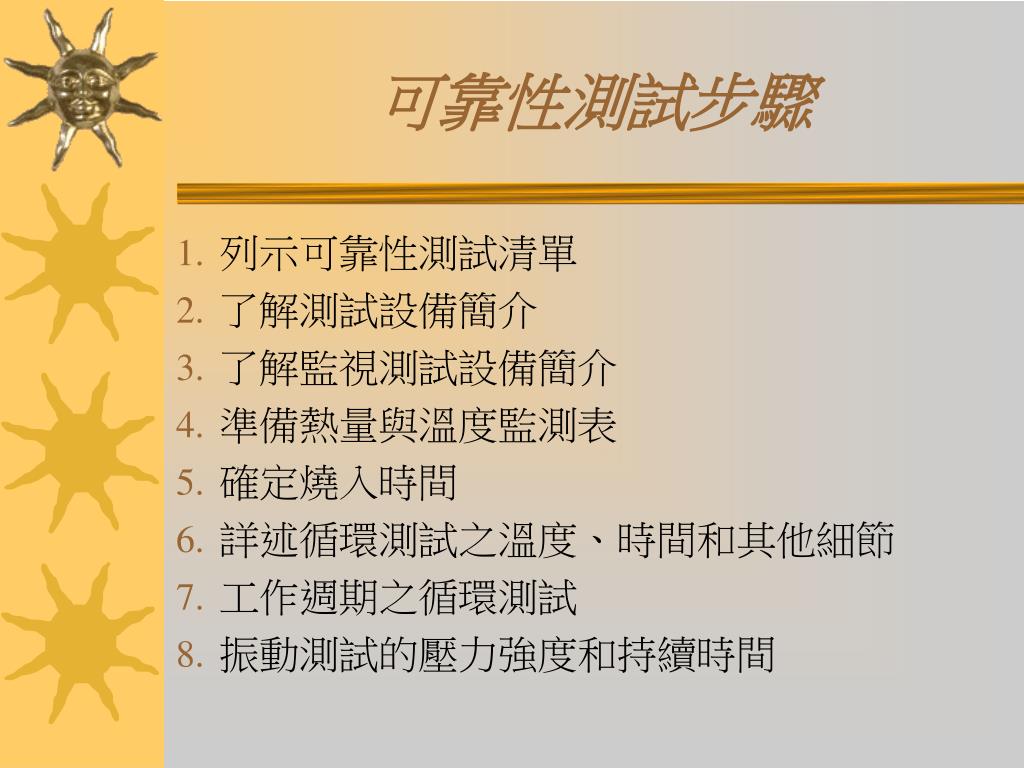 可靠性測試步驟

1. 列示可靠性測試清單
2. 了解測試設備簡介
3. 了解監視測試設備簡介
4. 準備熱量與溫度監測表
5. 確定燒入時間
6. 詳述循環測試之溫度、時間和其他細節
7. 工作週期之循環測試
8. 振動測試的壓力強度和持續時間